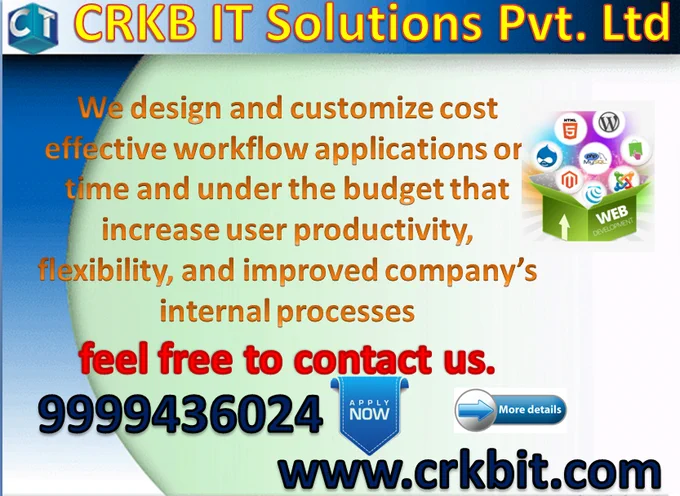 CT CRKB IT Solutions Pvt. Ltd

We design and customize cost effective workflow applications or time and under the budget that increase user productivity, flexibility, and improved company's internal processes

HTML 5 MySQL WEB DEVELOPMENT

feel free to contact us.

9999436024

APPLY NOW

More details

www.crkbit.com